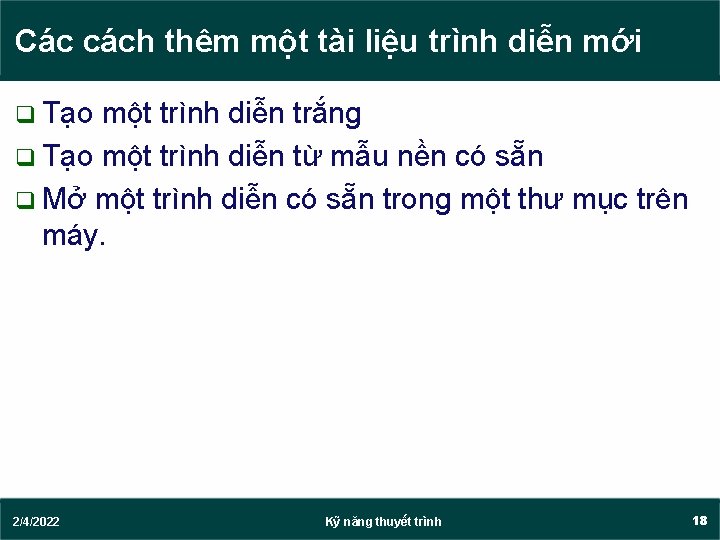 Các cách thêm một tài liệu trình diễn mới

❑ Tạo một trình diễn trắng
❑ Tạo một trình diễn từ mẫu nền có sẵn
❑ Mở một trình diễn có sẵn trong một thư mục trên máy.

2/4/2022 Kỹ năng thuyết trình 18